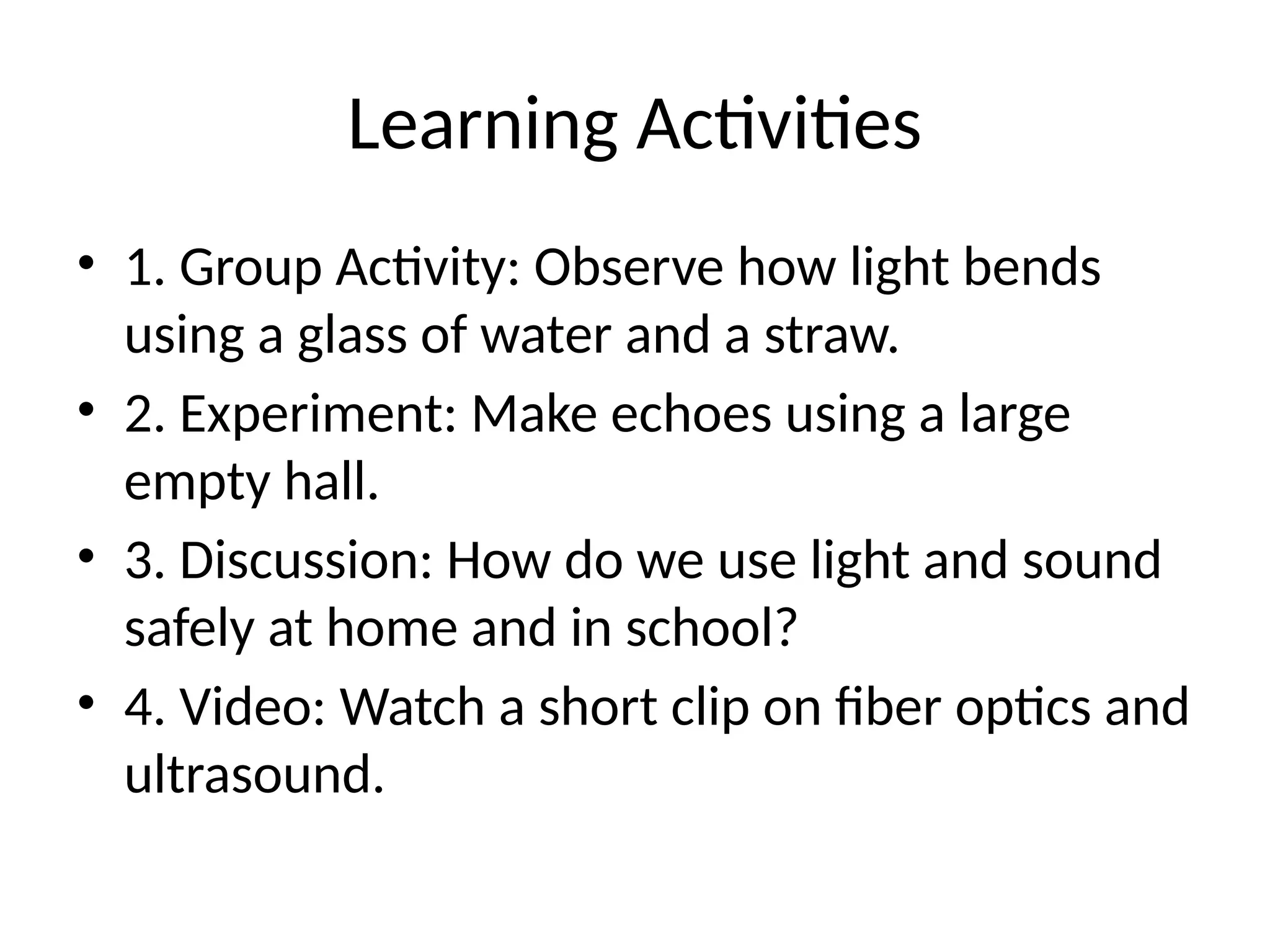 Learning Activities

• 1. Group Activity: Observe how light bends using a glass of water and a straw.
• 2. Experiment: Make echoes using a large empty hall.
• 3. Discussion: How do we use light and sound safely at home and in school?
• 4. Video: Watch a short clip on fiber optics and ultrasound.